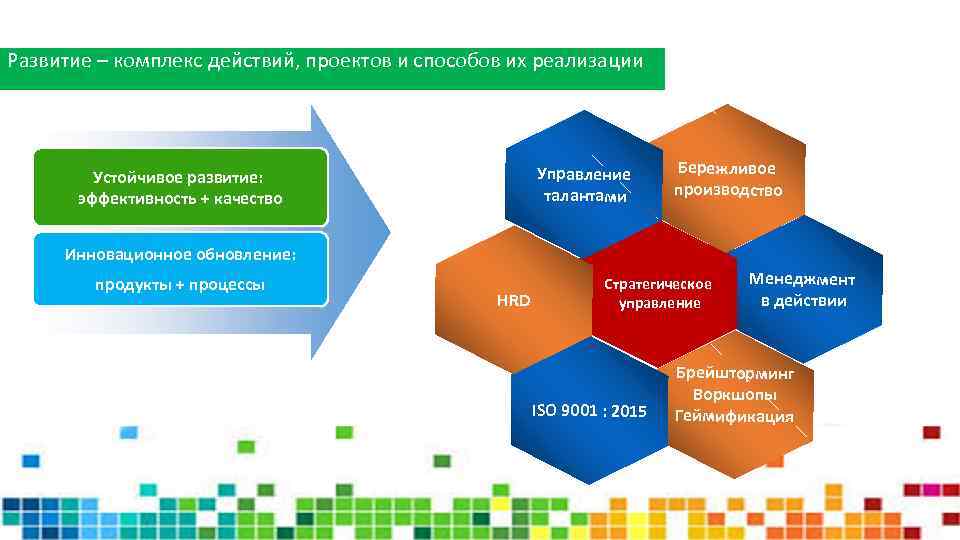 Развитие – комплекс действий, проектов и способов их реализации

Устойчивое развитие: эффективность + качество

Инновационное обновление: продукты + процессы

Управление талантами

Бережливое производство

HRD

Стратегическое управление

Менеджмент в действии

ISO 9001 : 2015

Брейшторминг Воркшопы Геймификация